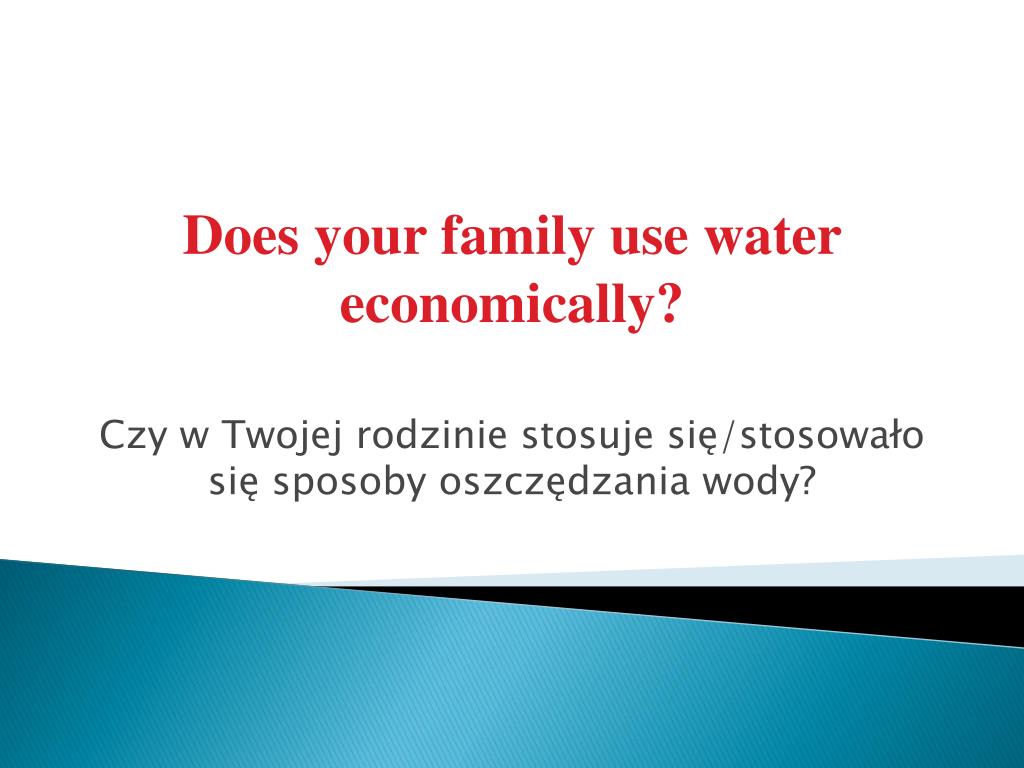 Does your family use water economically?

Czy w Twojej rodzinie stosuje się/stosowało się sposoby oszczędzania wody?